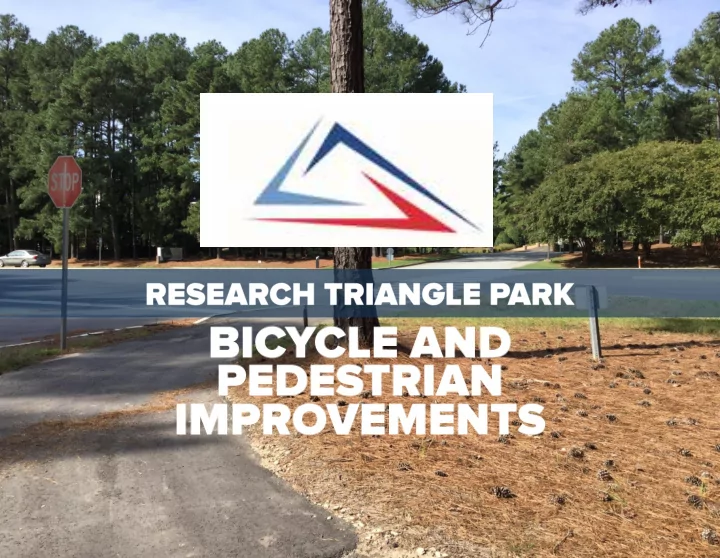 STOP

RESEARCH TRIANGLE PARK

BICYCLE AND PEDESTRIAN IMPROVEMENTS